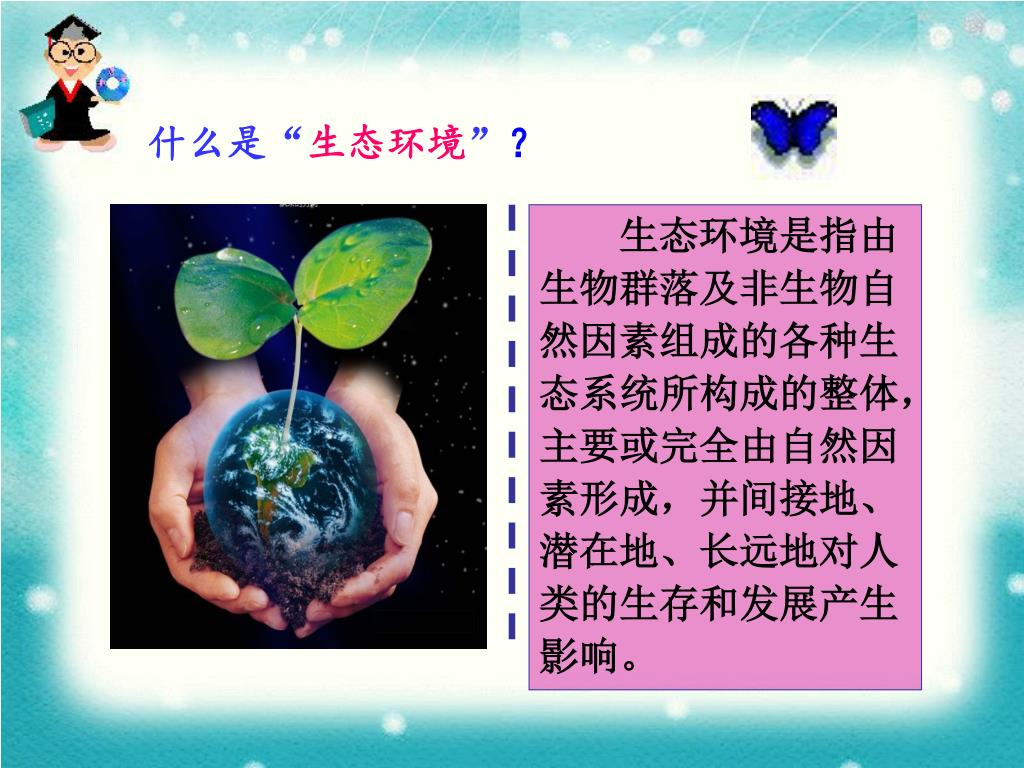 什么是“生态环境”？

生态环境是指由生物群落及非生物自然因素组成的各种生态系统所构成的整体，主要或完全由自然因素形成，并间接地、潜在地、长远地对人类的生存和发展产生影响。